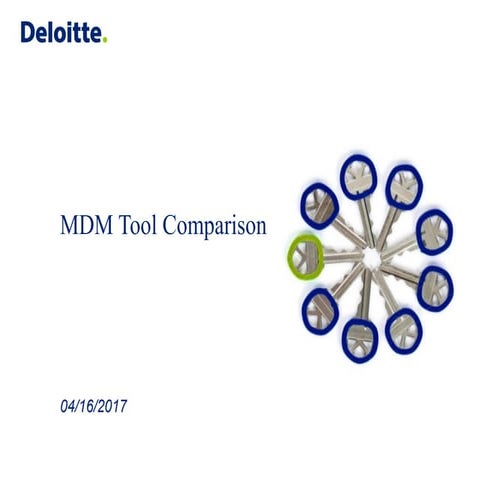 Deloitte.

MDM Tool Comparison

04/16/2017